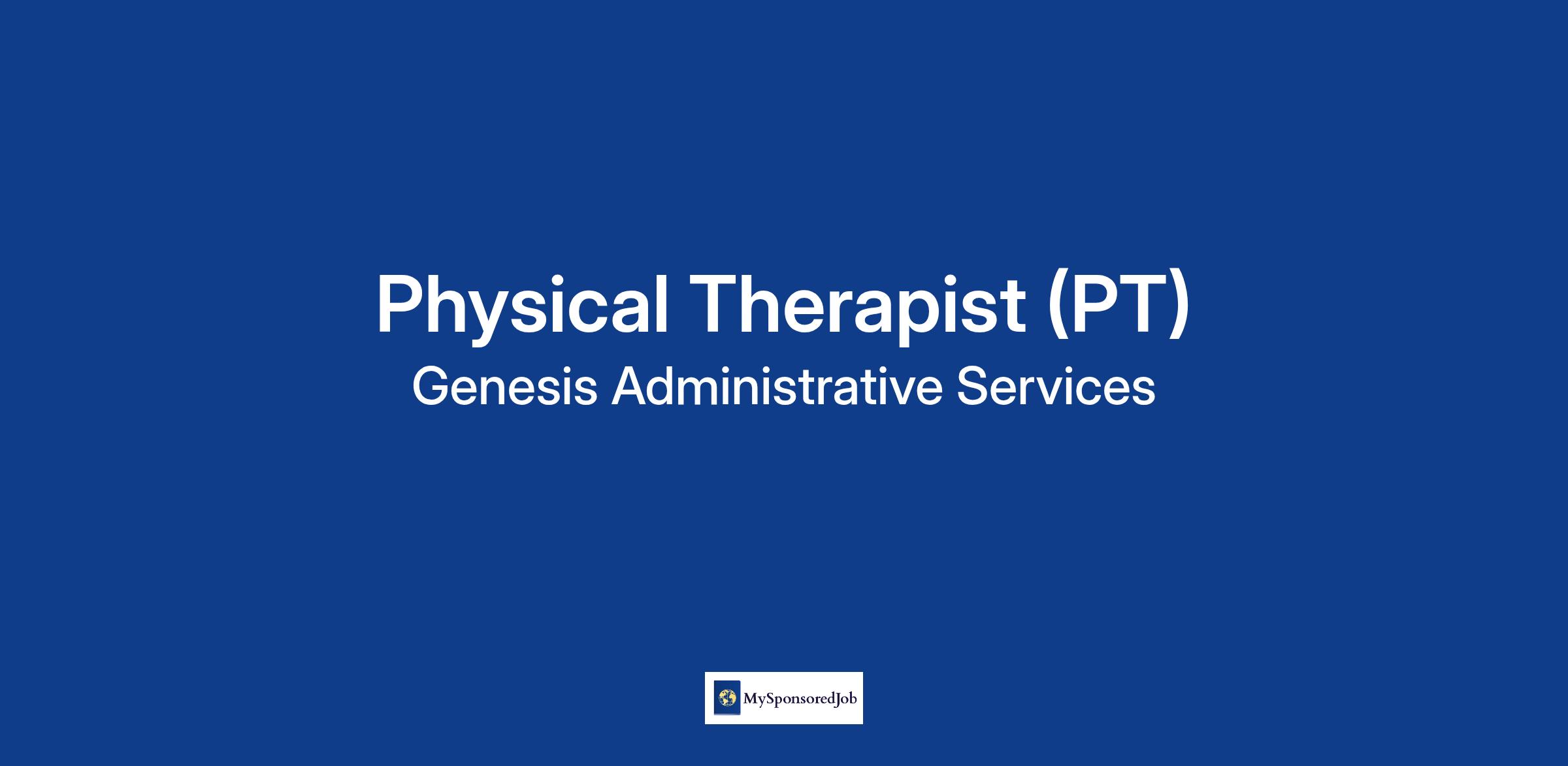 Physical Therapist (PT)
Genesis Administrative Services

MySponsoredJob